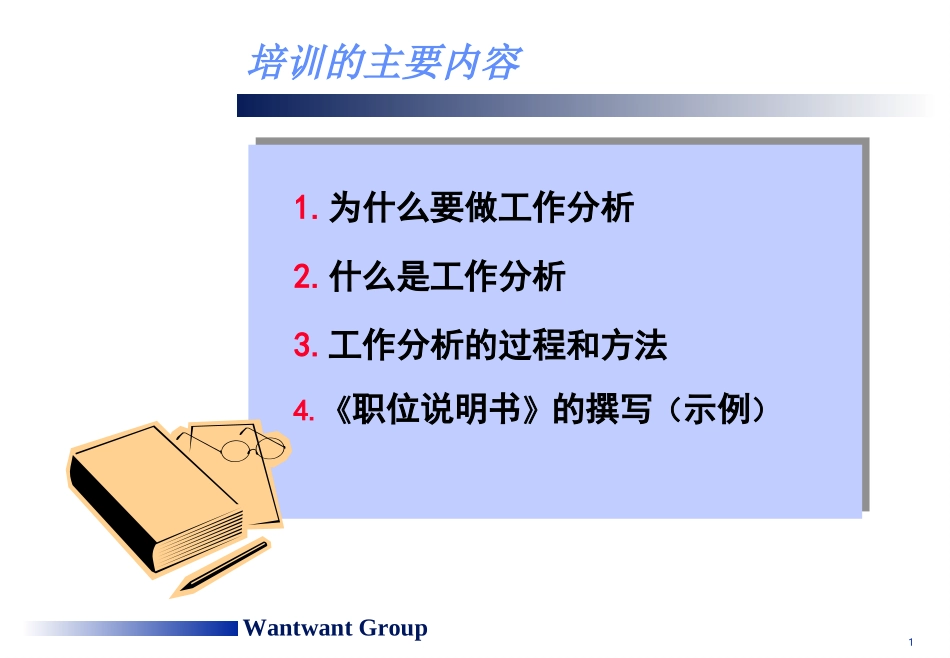 培训的主要内容

1. 为什么要做工作分析

2. 什么是工作分析

3. 工作分析的过程和方法

4. 《职位说明书》的撰写（示例）

Wantwant Group

1